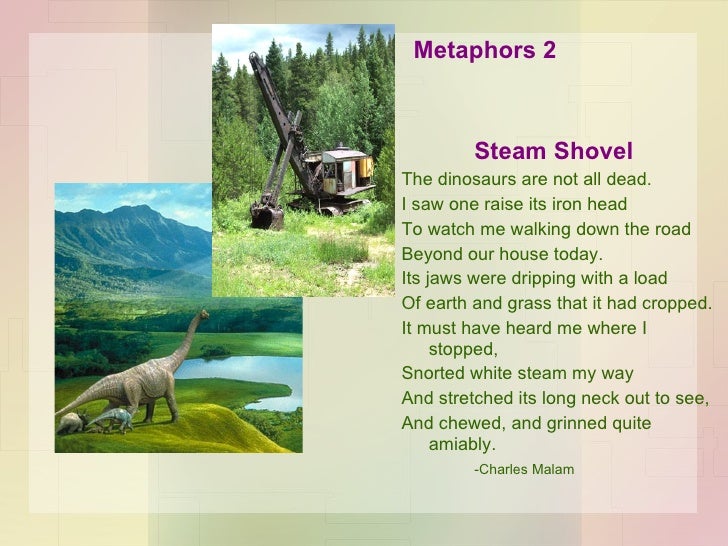 Metaphors 2

Steam Shovel

The dinosaurs are not all dead.
I saw one raise its iron head
To watch me walking down the road
Beyond our house today.
Its jaws were dripping with a load
Of earth and grass that it had cropped.
It must have heard me where I stopped,
Snorted white steam my way
And stretched its long neck out to see,
And chewed, and grinned quite amiably.

-Charles Malam